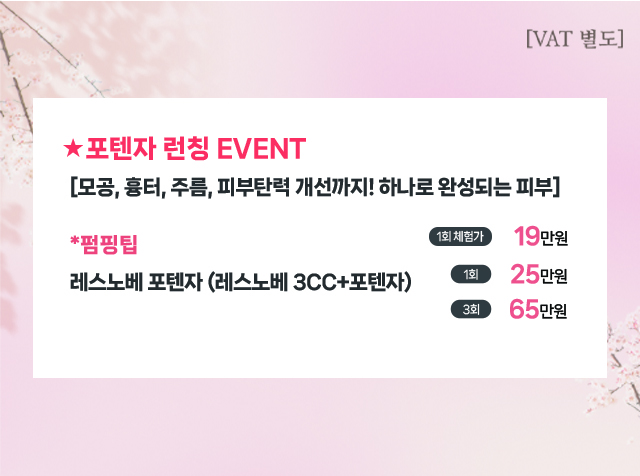 [VAT 별도]

★포텐자 런칭 EVENT

[모공, 흉터, 주름, 피부탄력 개선까지! 하나로 완성되는 피부]

*펌핑팁

레스노베 포텐자 (레스노베 3CC+포텐자)

1회 체험가 19만원

1회 25만원

3회 65만원